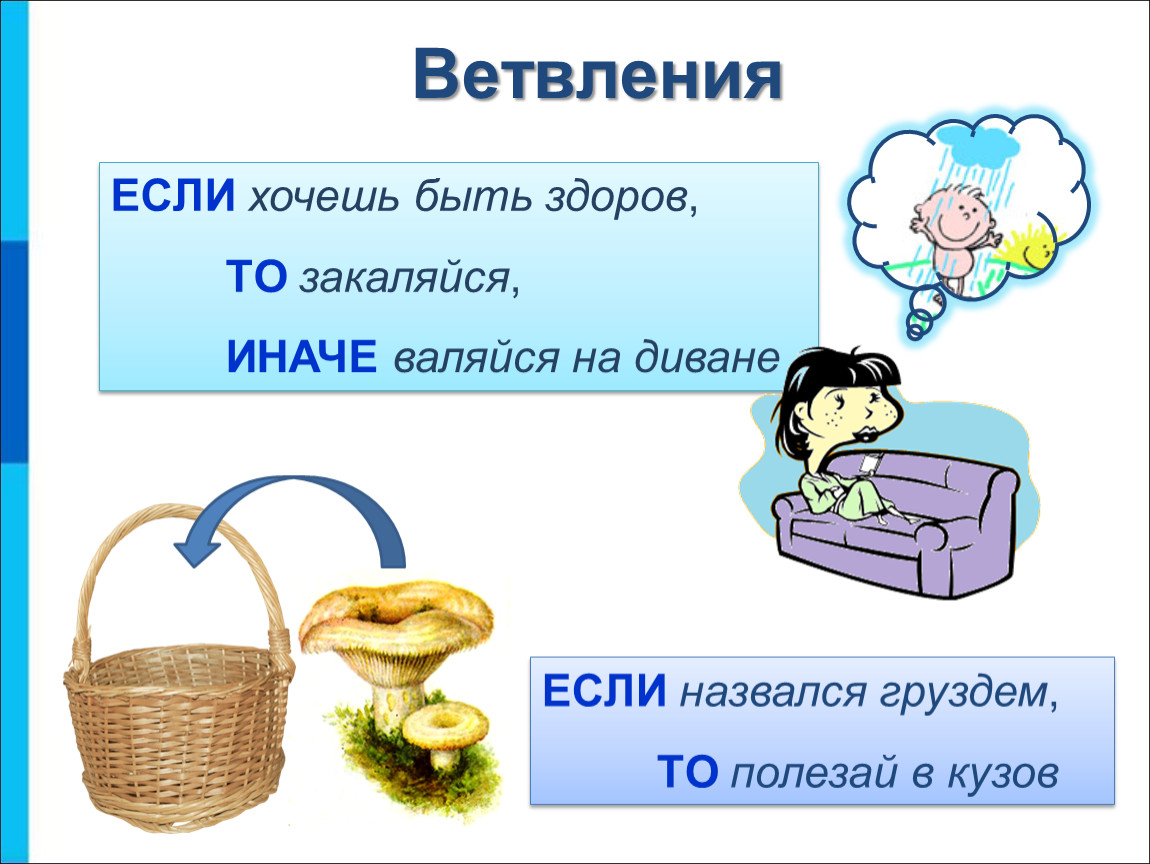 Ветвления

ЕСЛИ хочешь быть здоров,

ТО закаляйся,

ИНАЧЕ валяйся на диване

ЕСЛИ назвался груздем,

ТО полезай в кузов